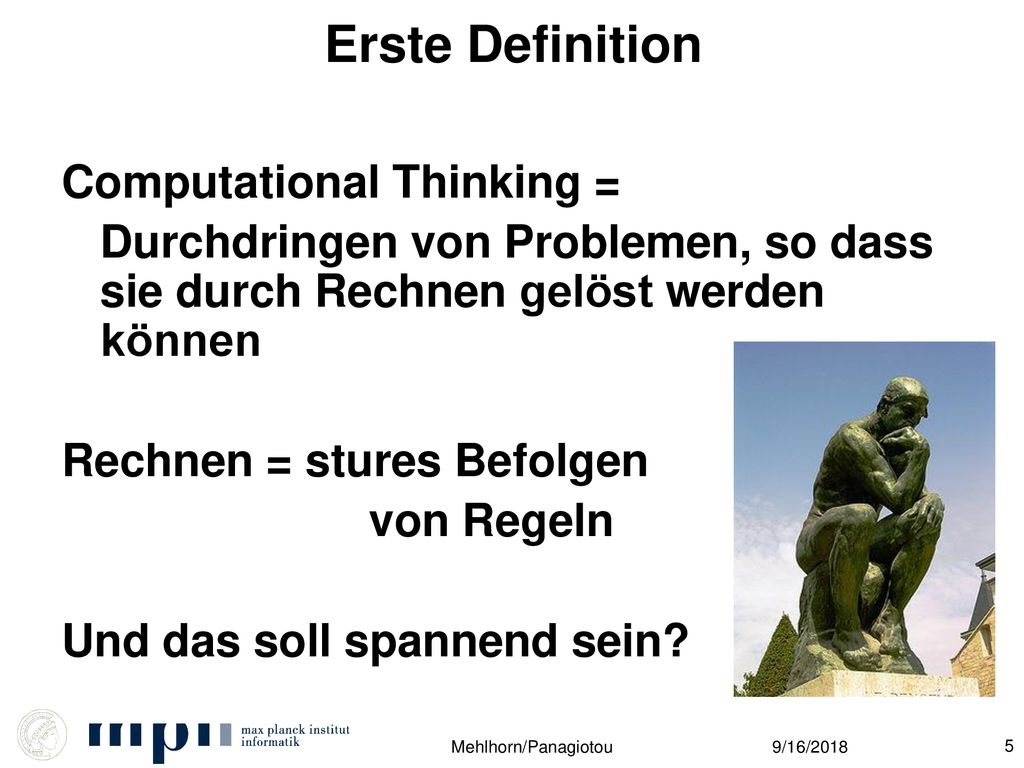 Erste Definition

Computational Thinking =

Durchdringen von Problemen, so dass sie durch Rechnen gelöst werden können

Rechnen = stures Befolgen von Regeln

Und das soll spannend sein?

mpi max planck institut informatik

Mehlhorn/Panagiotou

9/16/2018

5